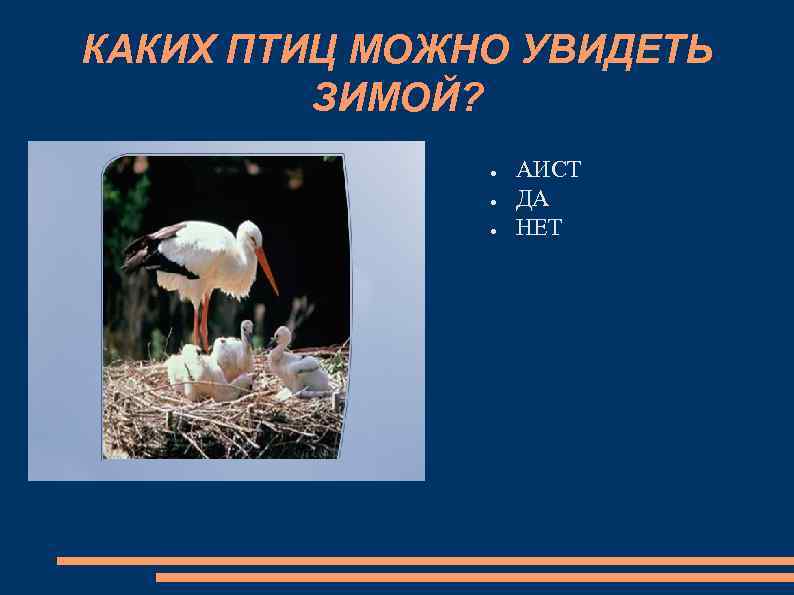 КАКИХ ПТИЦ МОЖНО УВИДЕТЬ ЗИМОЙ?

- АИСТ
- ДА
- НЕТ